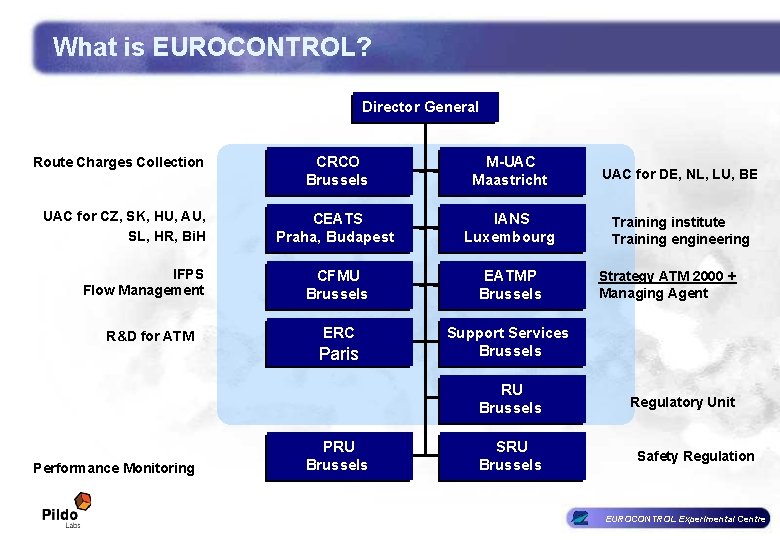 What is EUROCONTROL?

Director General

Route Charges Collection

CRCO
Brussels

M-UAC
Maastricht

UAC for DE, NL, LU, BE

UAC for CZ, SK, HU, AU, SL, HR, BiH

CEATS
Praha, Budapest

IANS
Luxembourg

Training institute
Training engineering

IFPS
Flow Management

CFMU
Brussels

EATMP
Brussels

Strategy ATM 2000 +
Managing Agent

R&D for ATM

ERC
Paris

Support Services
Brussels

RU
Brussels

Regulatory Unit

Performance Monitoring

PRU
Brussels

SRU
Brussels

Safety Regulation

Pildo
Labs

EUROCONTROL Experimental Centre